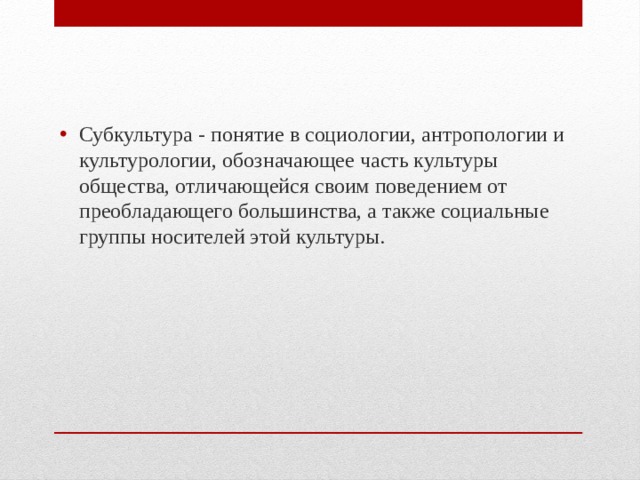 • Субкультура - понятие в социологии, антропологии и культурологии, обозначающее часть культуры общества, отличающейся своим поведением от преобладающего большинства, а также социальные группы носителей этой культуры.